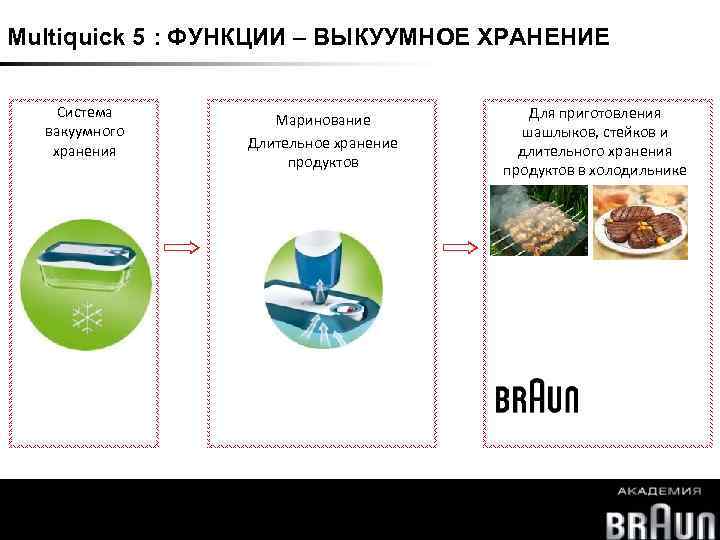 Multiquick 5 : ФУНКЦИИ – ВЫКУУМНОЕ ХРАНЕНИЕ

Система вакуумного хранения

Маринование
Длительное хранение продуктов

Для приготовления шашлыков, стейков и длительного хранения продуктов в холодильнике

BRAUN

АКАДЕМИЯ
BRAUN